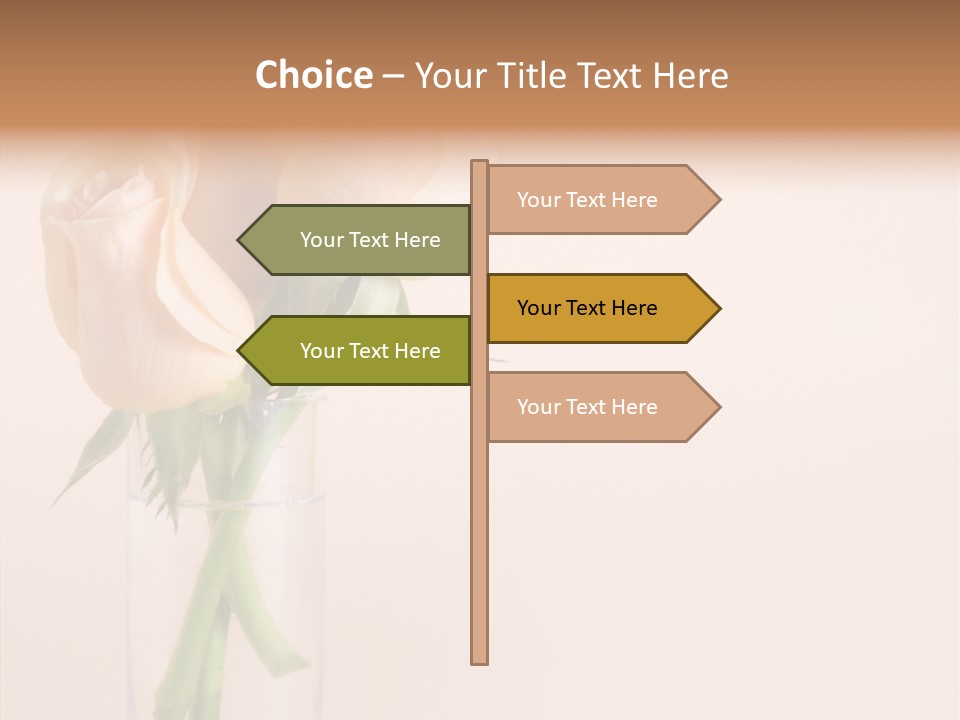 Choice – Your Title Text Here

Your Text Here

Your Text Here

Your Text Here

Your Text Here

Your Text Here